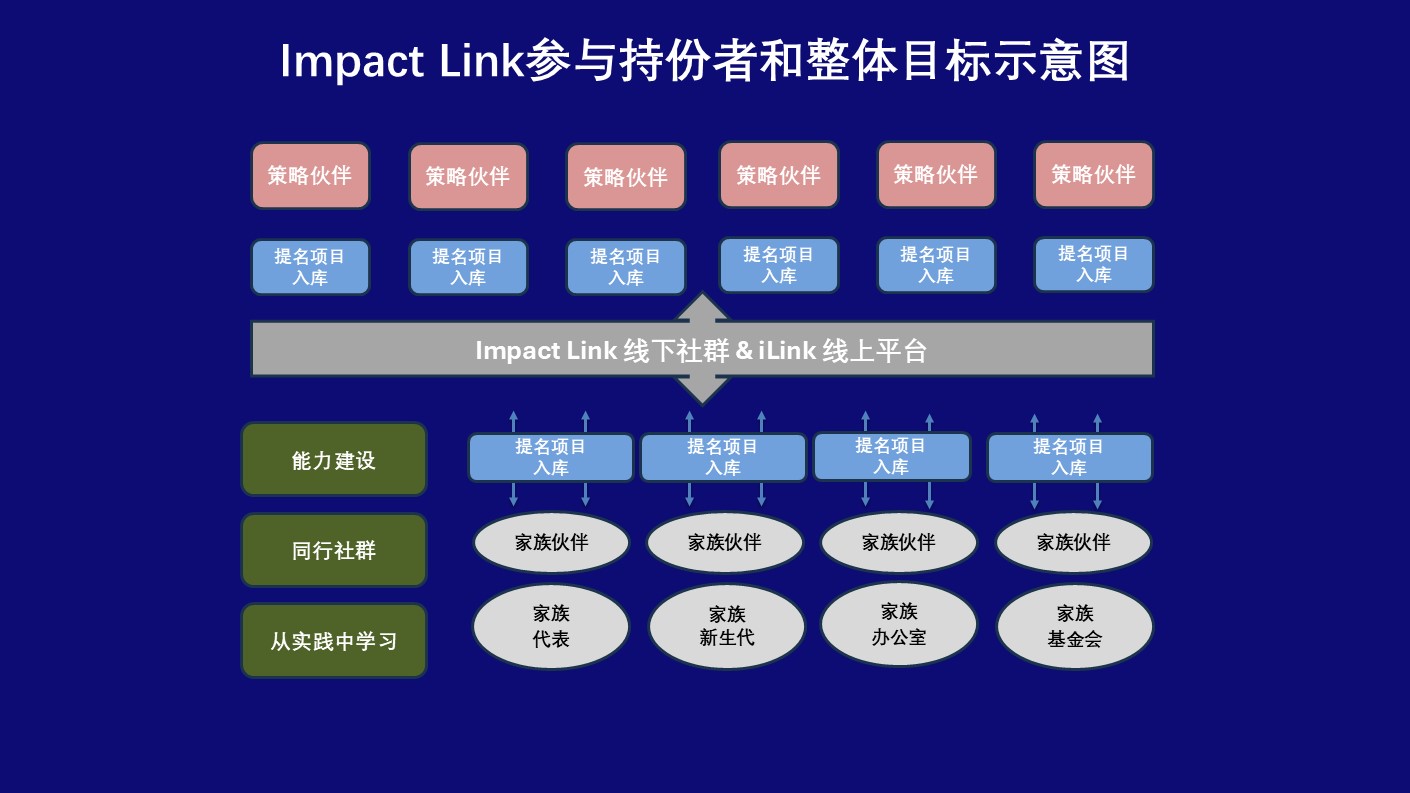 Impact Link参与持份者和整体目标示意图

策略伙伴
策略伙伴
策略伙伴
策略伙伴
策略伙伴
策略伙伴

提名项目入库
提名项目入库
提名项目入库
提名项目入库
提名项目入库
提名项目入库

Impact Link 线下社群 & iLink 线上平台

能力建设
同行社群
从实践中学习

提名项目入库
提名项目入库
提名项目入库
提名项目入库

家族伙伴
家族伙伴
家族伙伴
家族伙伴

家族代表
家族新生代
家族办公室
家族基金会